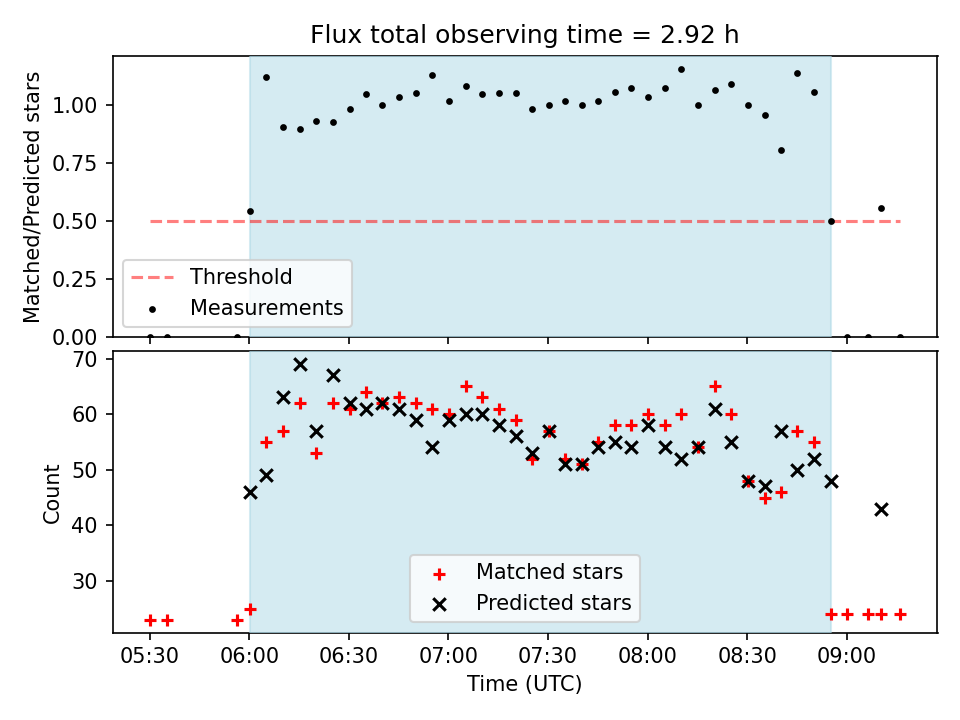 Flux total observing time = 2.92 h

Matched/Predicted stars

1.00
0.75
0.50
0.25
0.00

Threshold
Measurements

Count

70
60
50
40
30

Matched stars
Predicted stars

05:30 06:00 06:30 07:00 07:30 08:00 08:30 09:00

Time (UTC)